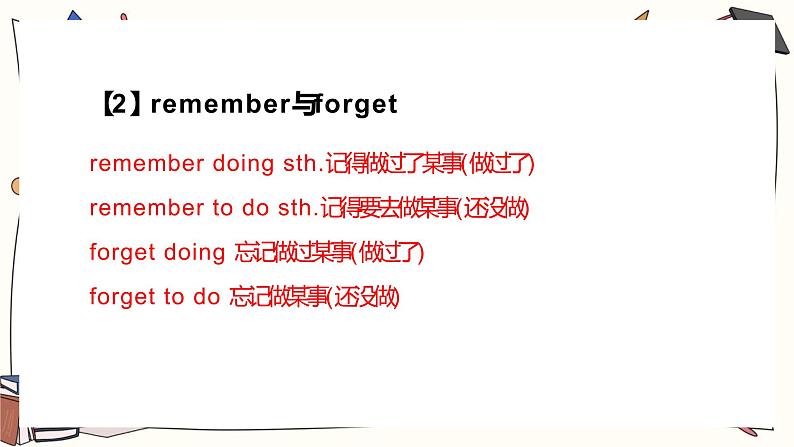 【2】remember与forget

remember doing sth.记得做过了某事(做过了)

remember to do sth.记得要去做某事(还没做)

forget doing 忘记做过某事(做过了)

forget to do 忘记做某事(还没做)